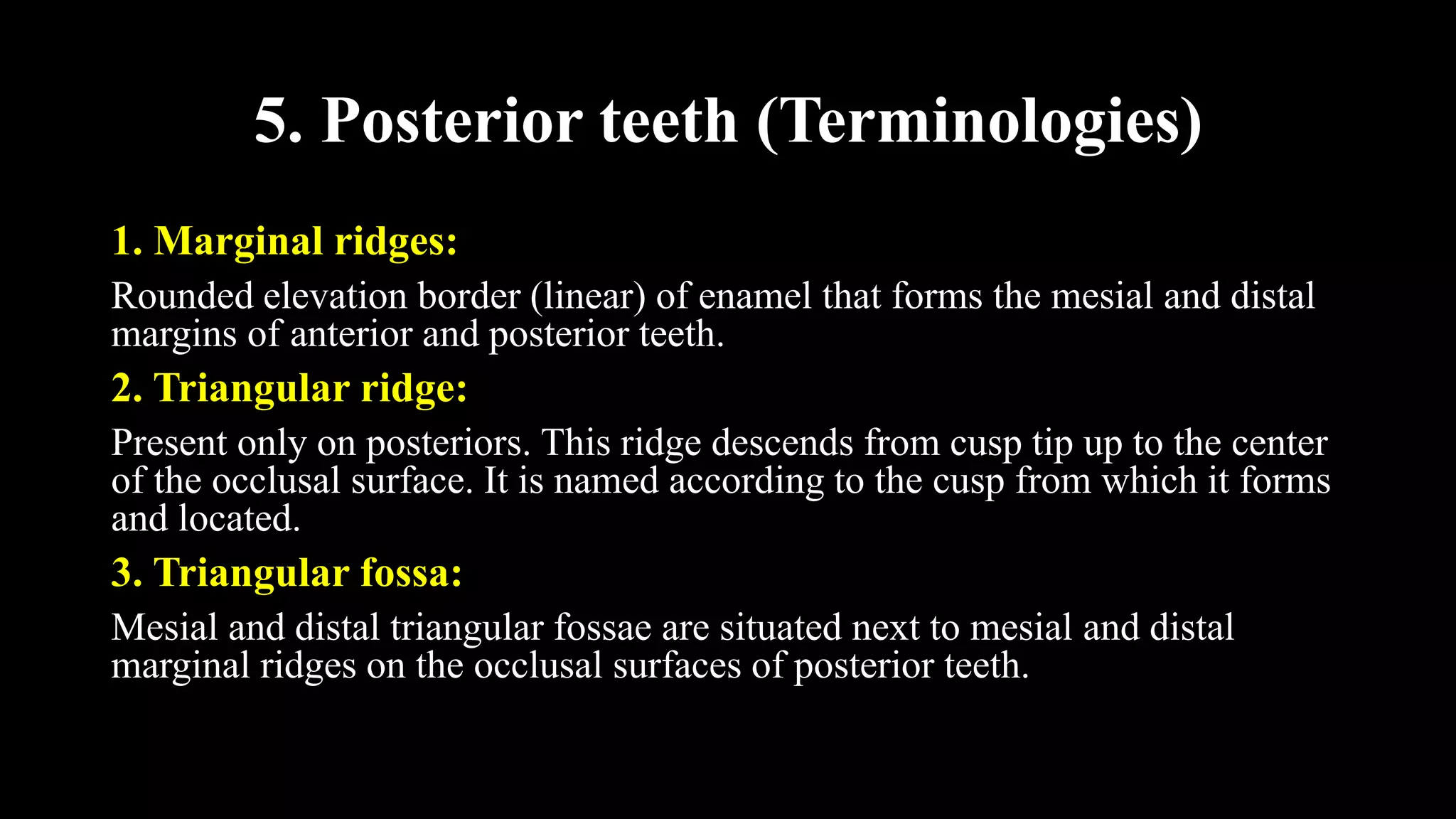 5. Posterior teeth (Terminologies)

1. Marginal ridges:

Rounded elevation border (linear) of enamel that forms the mesial and distal margins of anterior and posterior teeth.

2. Triangular ridge:

Present only on posteriors. This ridge descends from cusp tip up to the center of the occlusal surface. It is named according to the cusp from which it forms and located.

3. Triangular fossa:

Mesial and distal triangular fossae are situated next to mesial and distal marginal ridges on the occlusal surfaces of posterior teeth.